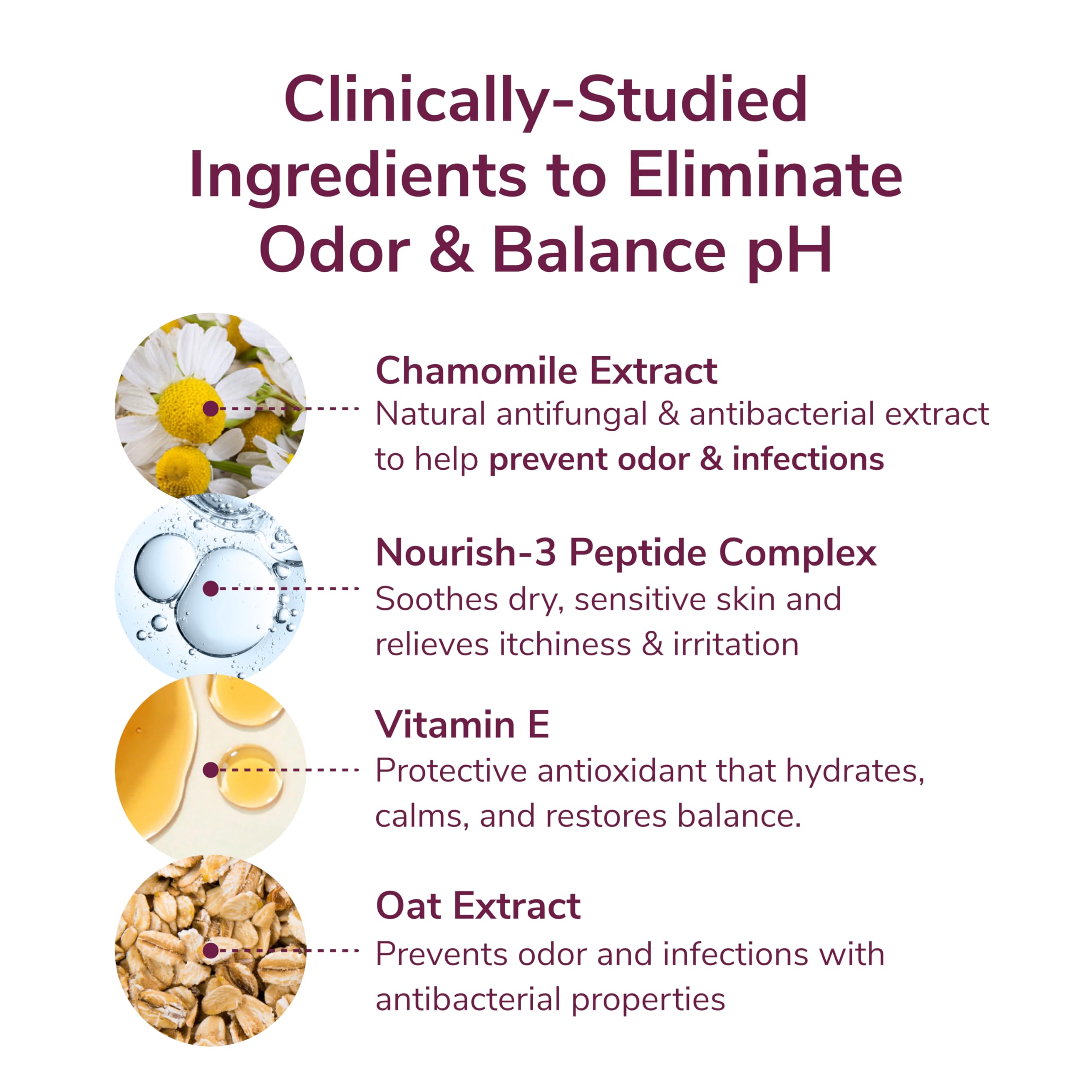 Clinically-Studied Ingredients to Eliminate Odor & Balance pH

Chamomile Extract
Natural antifungal & antibacterial extract to help prevent odor & infections

Nourish-3 Peptide Complex
Soothes dry, sensitive skin and relieves itchiness & irritation

Vitamin E
Protective antioxidant that hydrates, calms, and restores balance.

Oat Extract
Prevents odor and infections with antibacterial properties